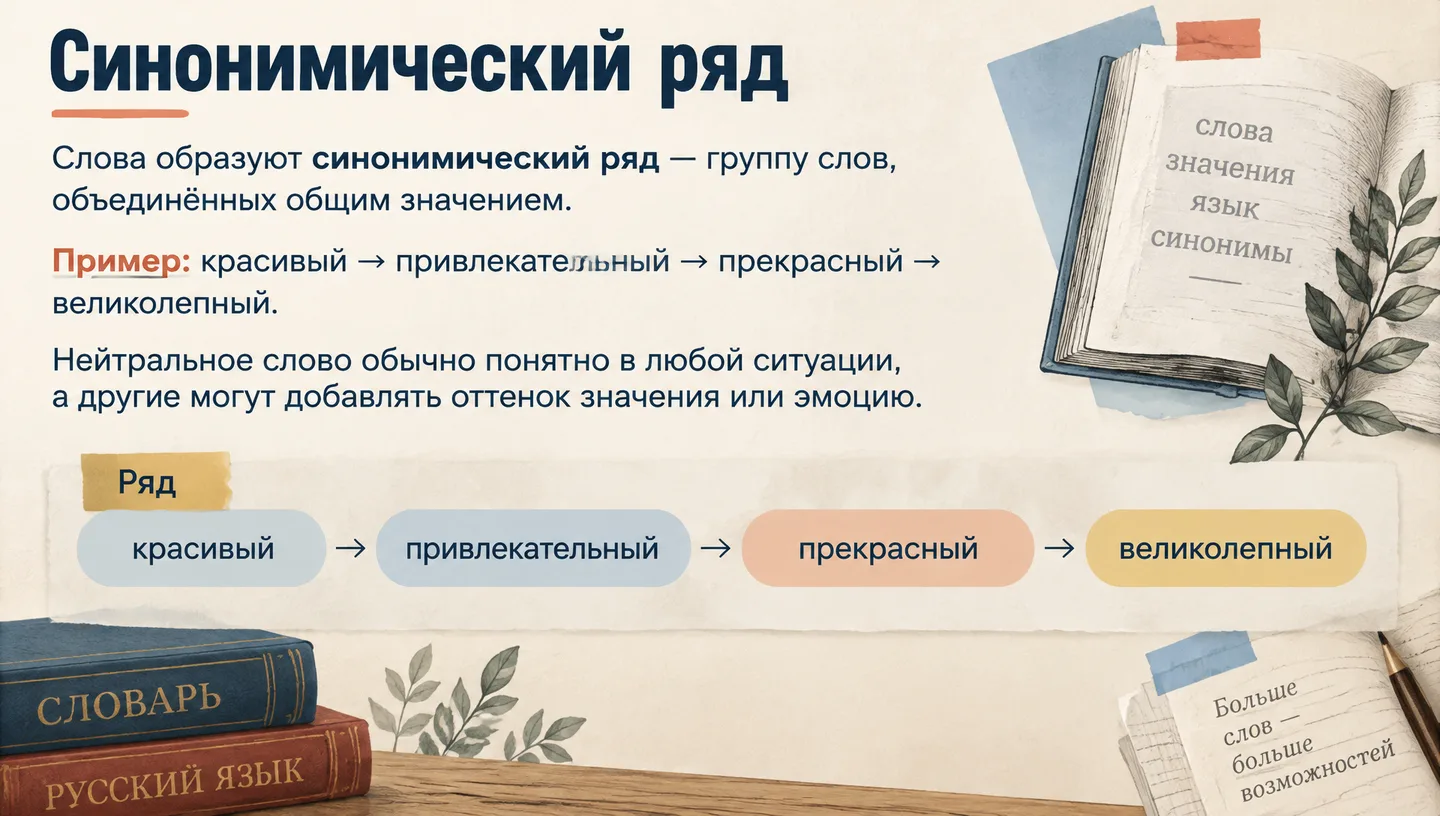 Синонимический ряд

Слова образуют синонимический ряд — группу слов, объединённых общим значением.

Пример: красивый → привлекательный → прекрасный → великолепный.

Нейтральное слово обычно понятно в любой ситуации, а другие могут добавлять оттенок значения или эмоцию.

слова
значения
язык
синонимы

Ряд

красивый → привлекательный → прекрасный → великолепный

СЛОВАРЬ
РУССКИЙ ЯЗЫК

Больше
слов —
больше
возможностей